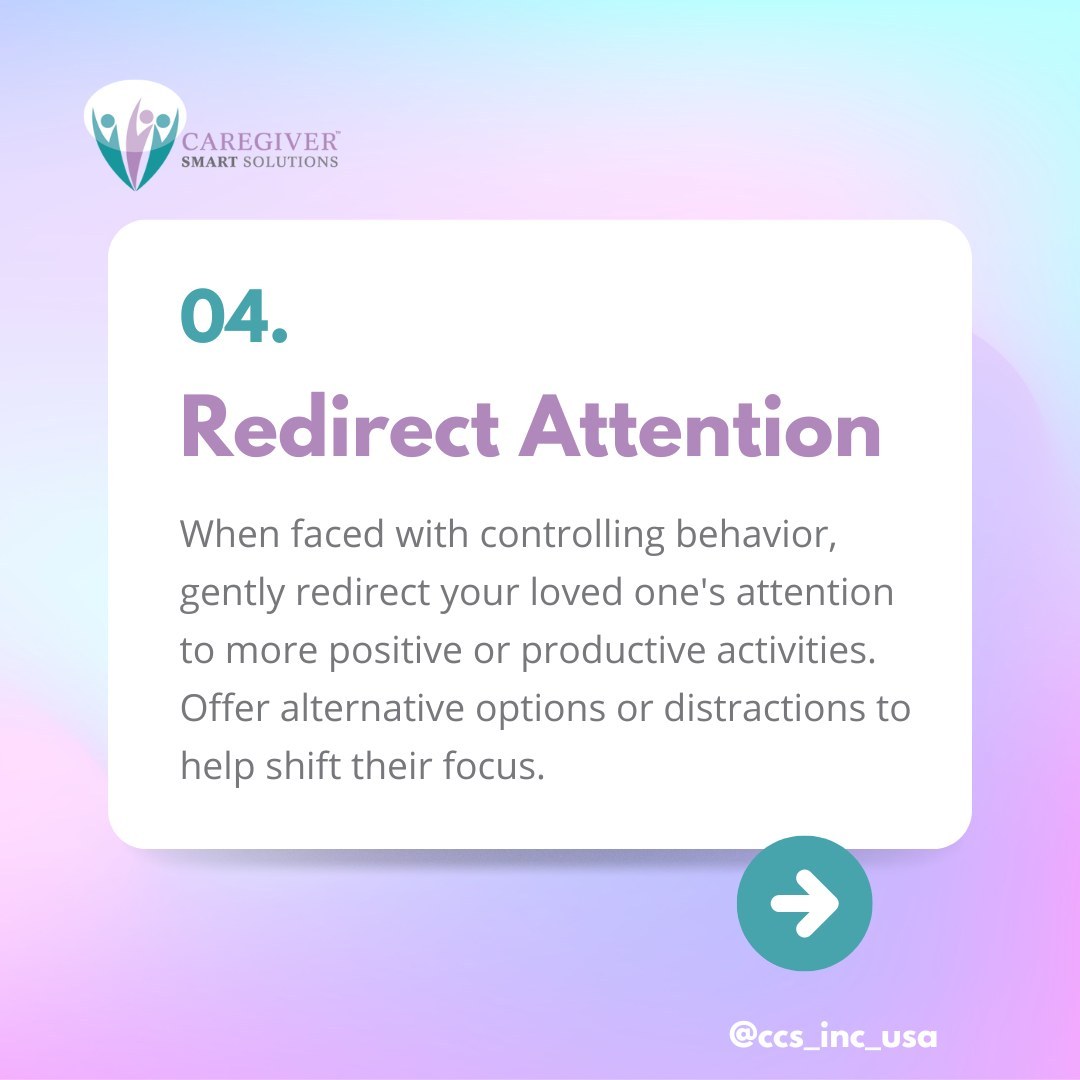 CAREGIVER™
SMART SOLUTIONS

04.

Redirect Attention

When faced with controlling behavior, gently redirect your loved one's attention to more positive or productive activities. Offer alternative options or distractions to help shift their focus.

@ccs_inc_usa